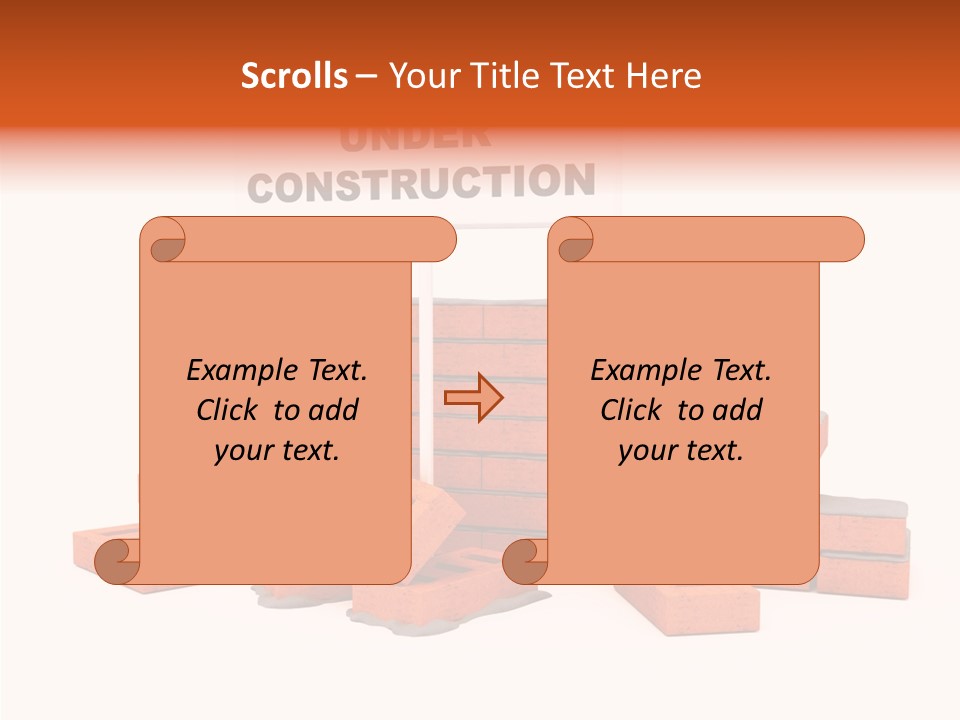 Scrolls – Your Title Text Here

UNDER CONSTRUCTION

Example Text. Click to add your text.

Example Text. Click to add your text.